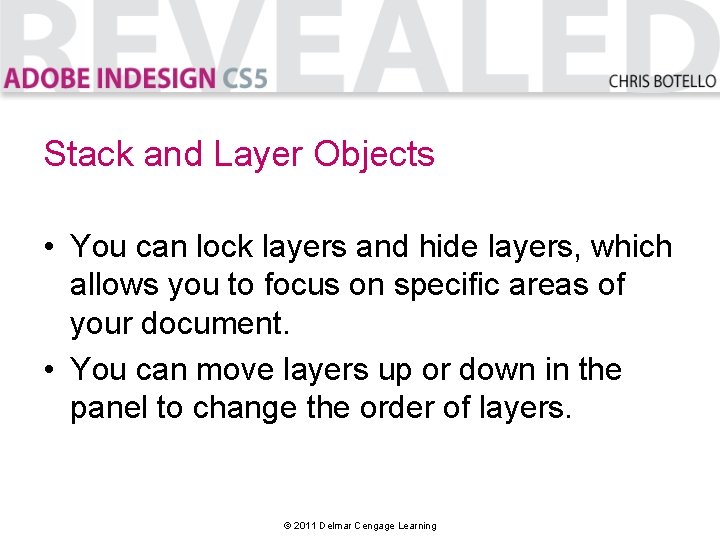 REVEALED
ADOBE INDESIGN CS5
CHRIS BOTELLO

Stack and Layer Objects

• You can lock layers and hide layers, which allows you to focus on specific areas of your document.
• You can move layers up or down in the panel to change the order of layers.

© 2011 Delmar Cengage Learning